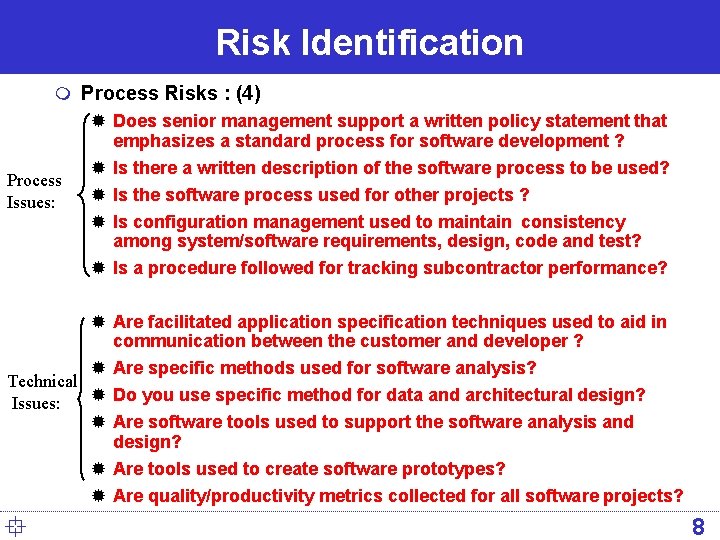 Risk Identification

Process Risks : (4)

Process Issues:

Does senior management support a written policy statement that emphasizes a standard process for software development ?

Is there a written description of the software process to be used?

Is the software process used for other projects ?

Is configuration management used to maintain consistency among system/software requirements, design, code and test?

Is a procedure followed for tracking subcontractor performance?

Technical Issues:

Are facilitated application specification techniques used to aid in communication between the customer and developer ?

Are specific methods used for software analysis?

Do you use specific method for data and architectural design?

Are software tools used to support the software analysis and design?

Are tools used to create software prototypes?

Are quality/productivity metrics collected for all software projects?

8